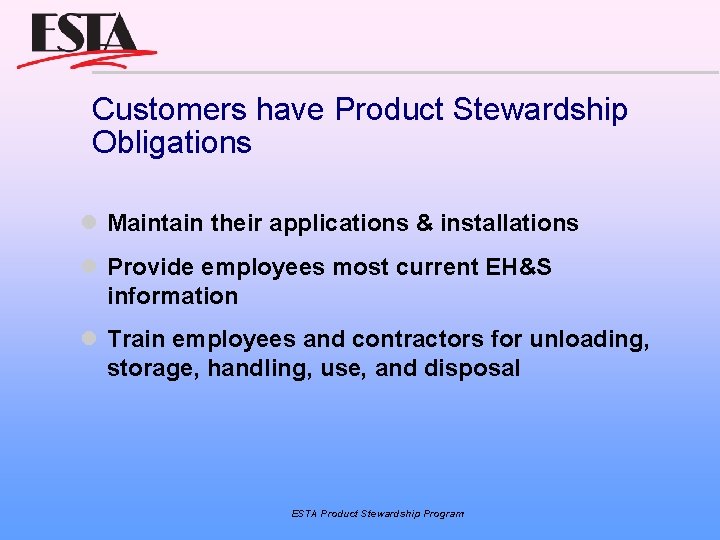 ESTA

Customers have Product Stewardship Obligations

- Maintain their applications & installations
- Provide employees most current EH&S information
- Train employees and contractors for unloading, storage, handling, use, and disposal

ESTA Product Stewardship Program